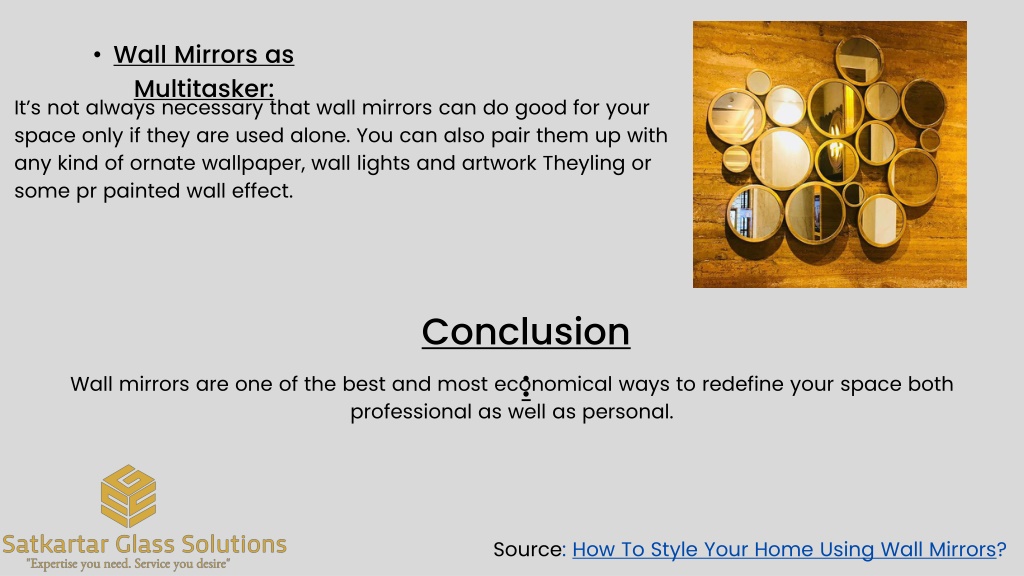 • Wall Mirrors as Multitasker:

It's not always necessary that wall mirrors can do good for your space only if they are used alone. You can also pair them up with any kind of ornate wallpaper, wall lights and artwork Theyling or some pr painted wall effect.

Conclusion

Wall mirrors are one of the best and most economical ways to redefine your space both professional as well as personal.

Satkartar Glass Solutions
"Expertise you need. Service you desire"

Source: How To Style Your Home Using Wall Mirrors?